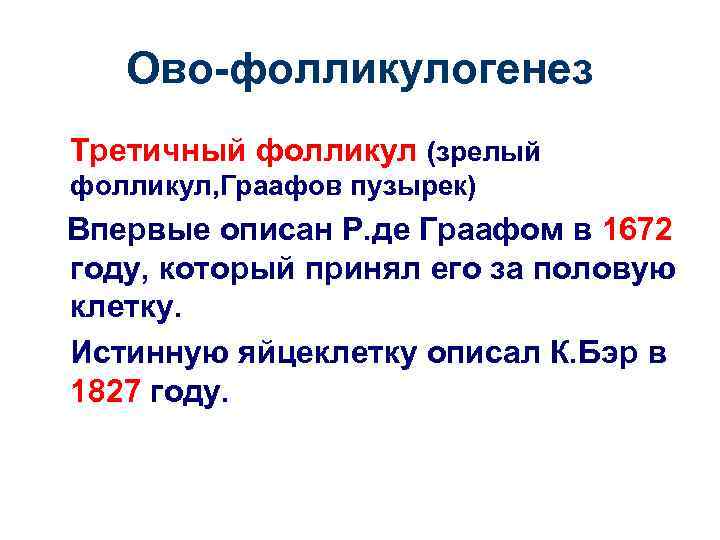 Ово-фолликулогенез

Третичный фолликул (зрелый фолликул,Граафов пузырек)

Впервые описан Р.де Граафом в 1672 году, который принял его за половую клетку.

Истинную яйцеклетку описал К.Бэр в 1827 году.